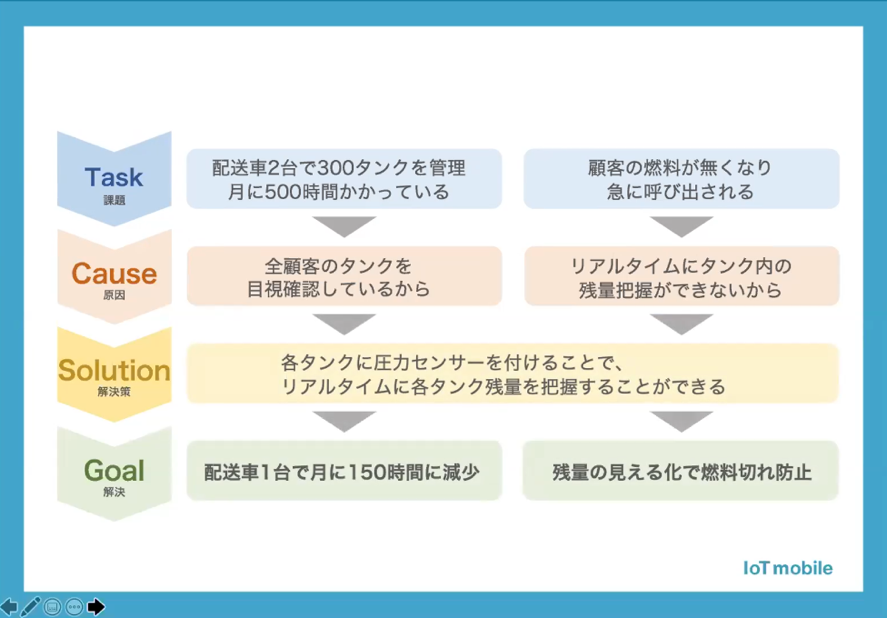 Task
課題

配送車2台で300タンクを管理
月に500時間かかっている

顧客の燃料が無くなり
急に呼び出される

Cause
原因

全顧客のタンクを
目視確認しているから

リアルタイムにタンク内の
残量把握ができないから

Solution
解決策

各タンクに圧力センサーを付けることで、
リアルタイムに各タンク残量を把握することができる

Goal
解決

配送車1台で月に150時間に減少

残量の見える化で燃料切れ防止

IoT mobile